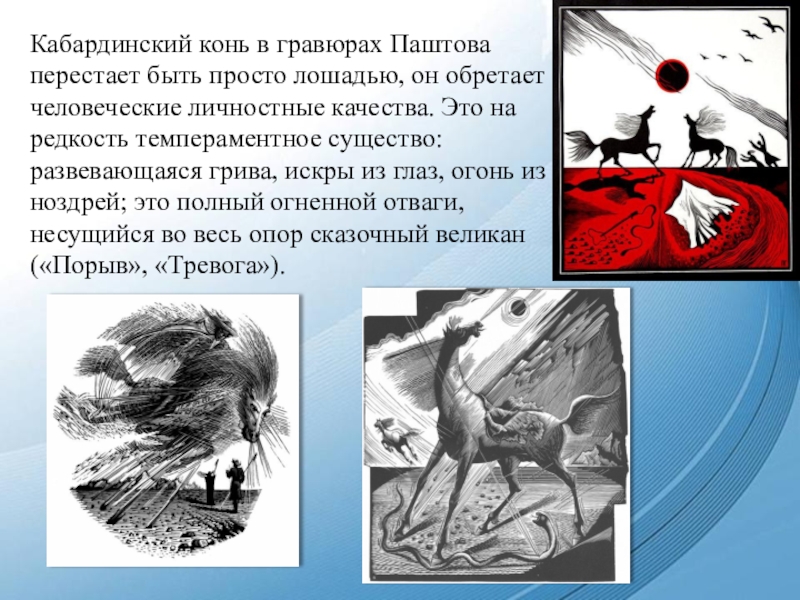 Кабардинский конь в гравюрах Паштова перестает быть просто лошадью, он обретает человеческие личностные качества. Это на редкость темпераментное существо: развевающаяся грива, искры из глаз, огонь из ноздрей; это полный огненной отваги, несущийся во весь опор сказочный великан («Порыв», «Тревога»).